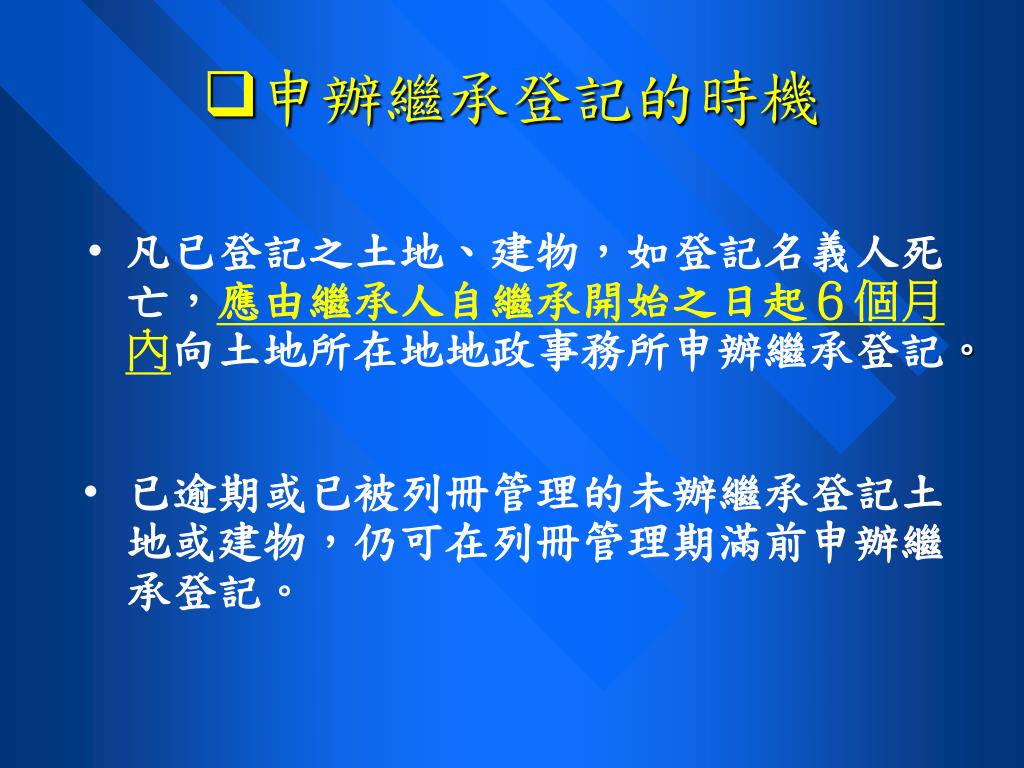 ❑申辦繼承登記的時機

• 凡已登記之土地、建物，如登記名義人死亡，應由繼承人自繼承開始之日起６個月內向土地所在地地政事務所申辦繼承登記。

• 已逾期或已被列冊管理的未辦繼承登記土地或建物，仍可在列冊管理期滿前申辦繼承登記。